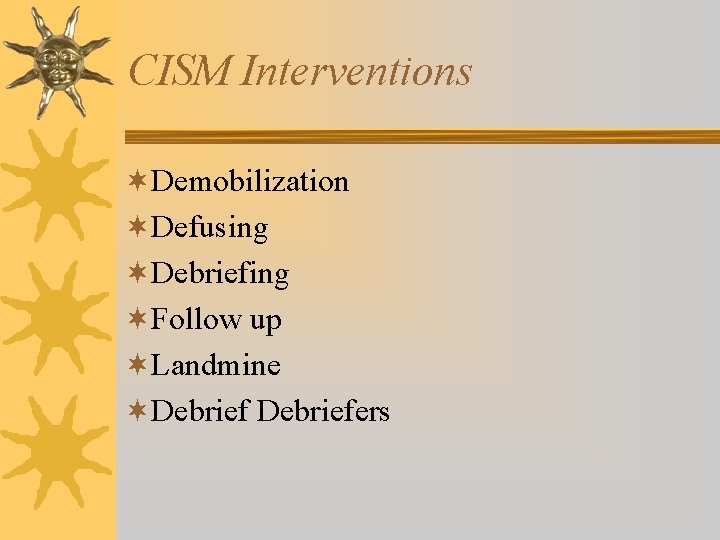 CISM Interventions

Demobilization
Defusing
Debriefing
Follow up
Landmine
Debrief Debriefers